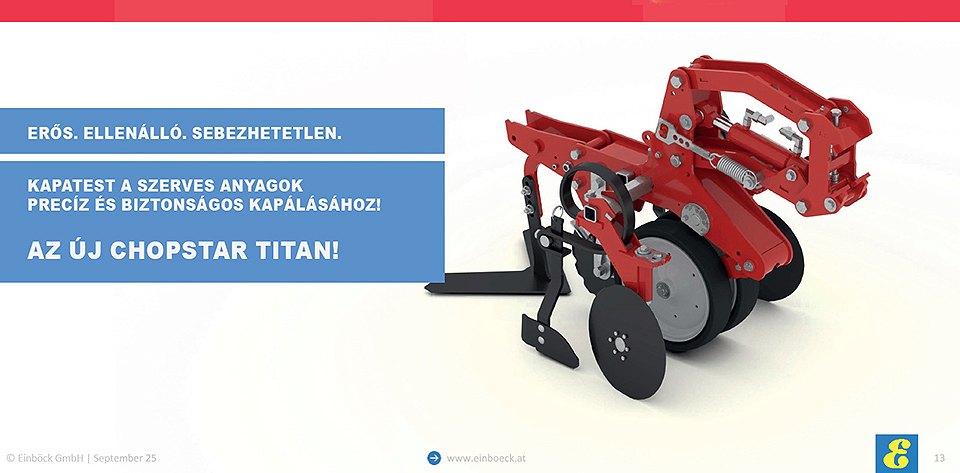 ERŐS. ELLENÁLLÓ. SEBEZHETETLEN.

KAPATEST A SZERVES ANYAGOK PRECÍZ ÉS BIZTONSÁGOS KAPÁLÁSÁHOZ!

AZ ÚJ CHOPSTAR TITAN!

© Einböck GmbH | September 25

www.einboeck.at

E

13